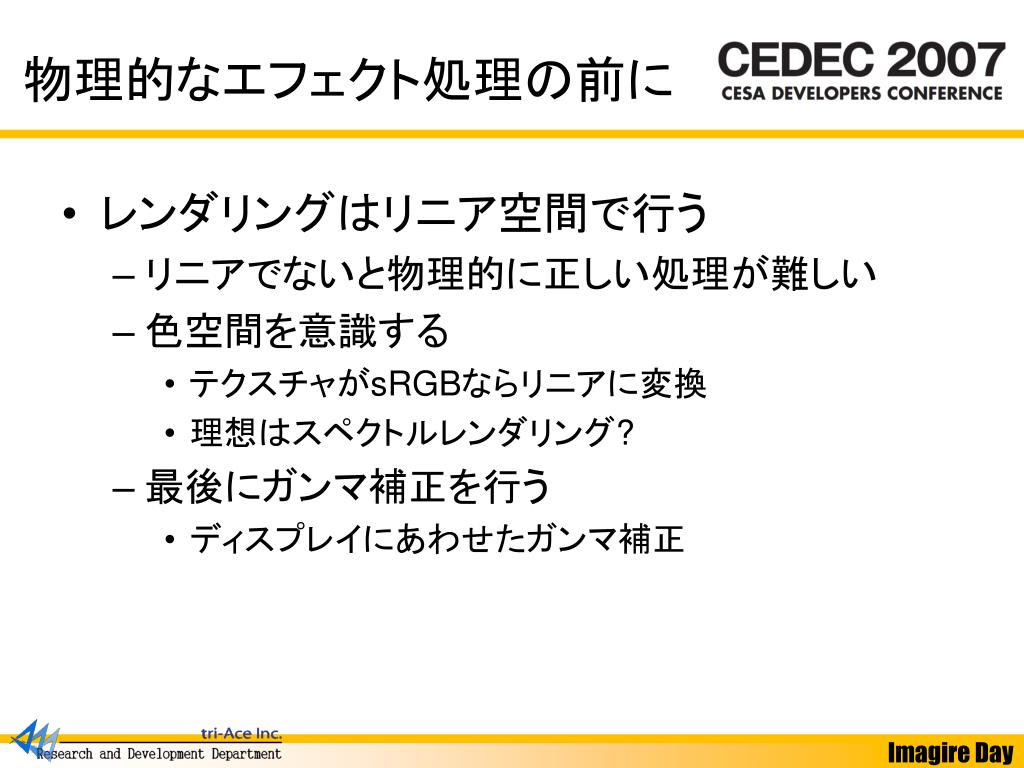 物理的なエフェクト処理の前に

CEDEC 2007
CESA DEVELOPERS CONFERENCE

• レンダリングはリニア空間で行う
– リニアでないと物理的に正しい処理が難しい
– 色空間を意識する
• テクスチャがsRGBならリニアに変換
• 理想はスペクトルレンダリング?
– 最後にガンマ補正を行う
• ディスプレイにあわせたガンマ補正

tri-Ace Inc.
Research and Development Department

Imagire Day